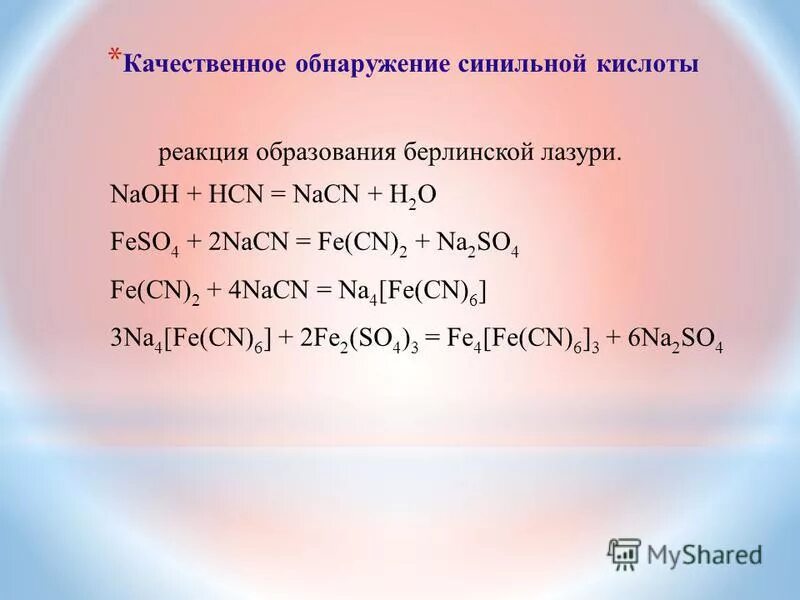 * Качественное обнаружение синильной кислоты

реакция образования берлинской лазури.

$NaOH + HCN = NaCN + H_2O$

$FeSO_4 + 2NaCN = Fe(CN)_2 + Na_2SO_4$

$Fe(CN)_2 + 4NaCN = Na_4[Fe(CN)_6]$

$3Na_4[Fe(CN)_6] + 2Fe_2(SO_4)_3 = Fe_4[Fe(CN)_6]_3 + 6Na_2SO_4$

MyShared